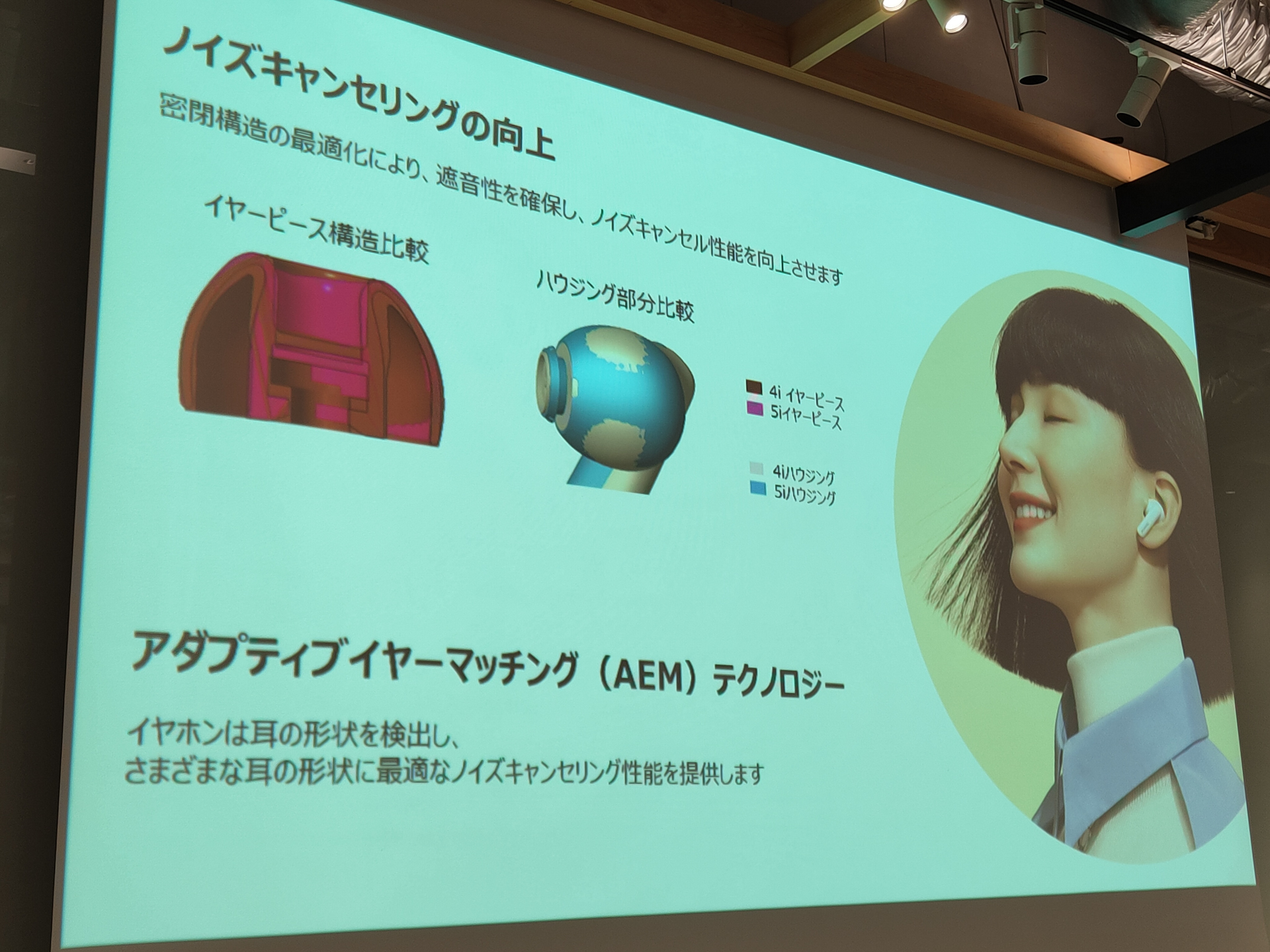 ノイズキャンセリングの向上

密閉構造の最適化により、遮音性を確保し、ノイズキャンセル性能を向上させます

イヤーピース構造比較

ハウジング部分比較

4i イヤーピース
5iイヤーピース

4iハウジング
5iハウジング

アダプティブイヤーマッチング（AEM）テクノロジー

イヤホンは耳の形状を検出し、
さまざまな耳の形状に最適なノイズキャンセリング性能を提供します